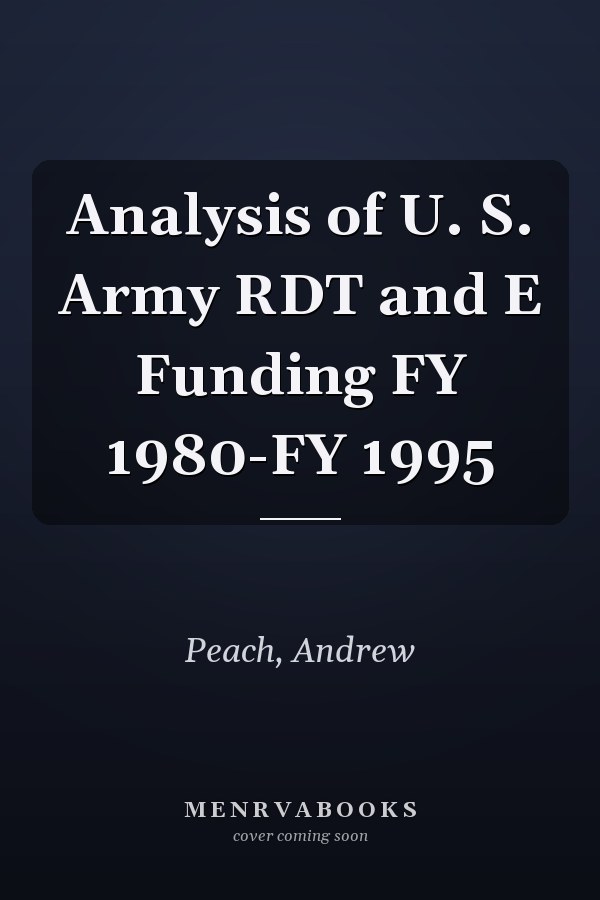 Analysis of U. S. Army RDT and E Funding FY 1980-FY 1995

Peach, Andrew

MENRVABOOKS
cover coming soon